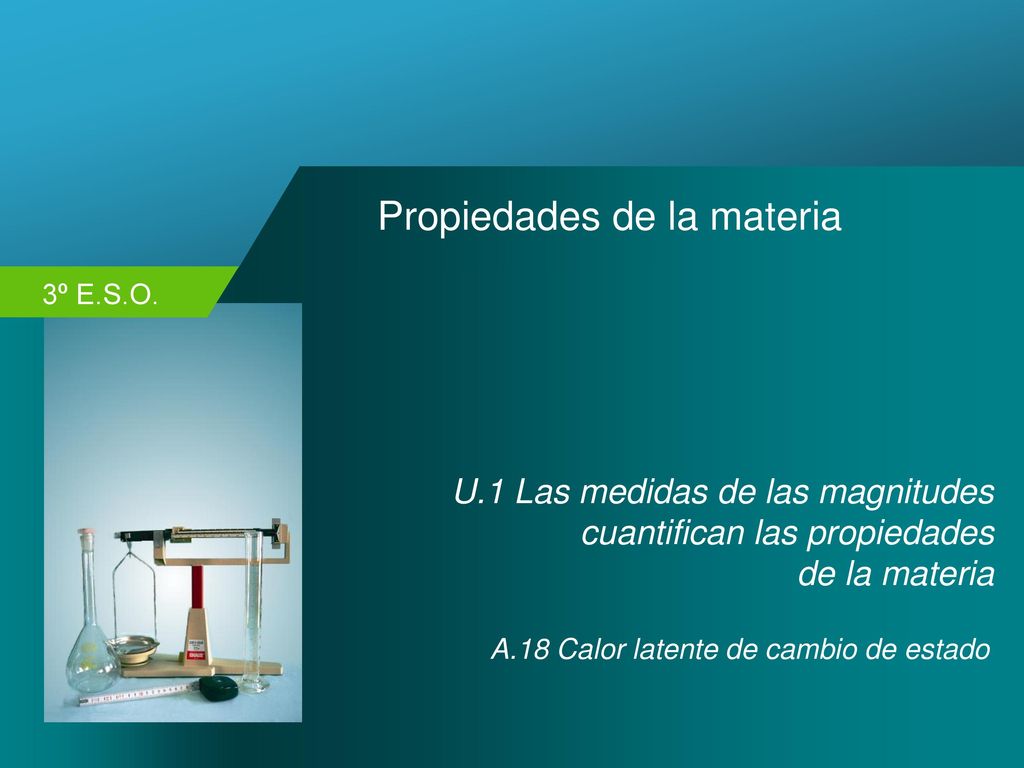 Propiedades de la materia

3º E.S.O.

U.1 Las medidas de las magnitudes cuantifican las propiedades de la materia

A.18 Calor latente de cambio de estado